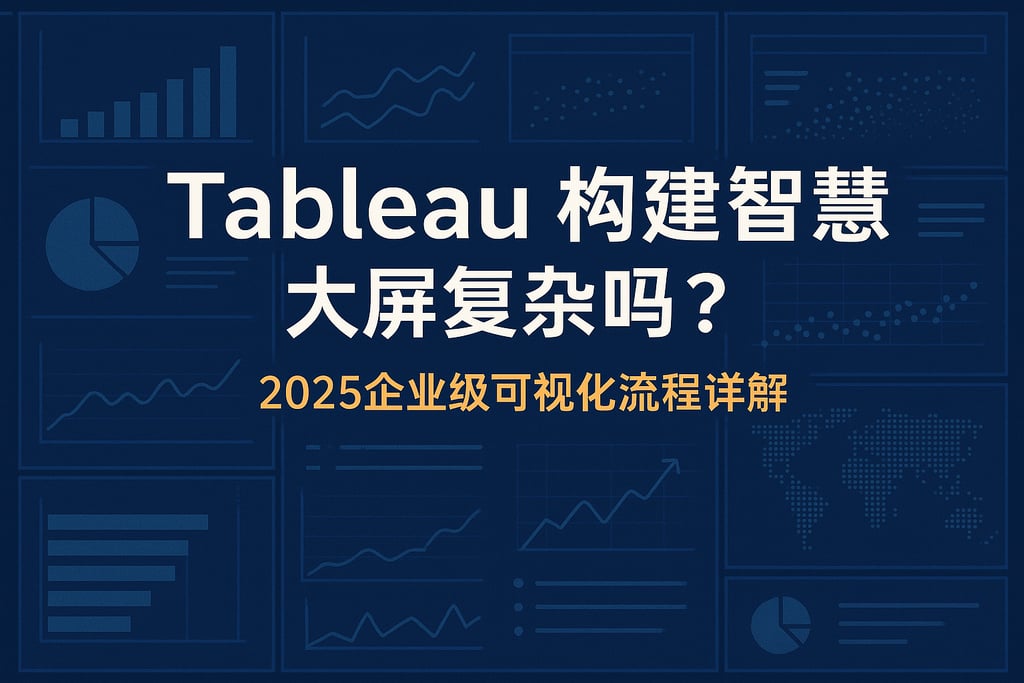 Tableau 构建智慧大屏复杂吗？

2025企业级可视化流程详解